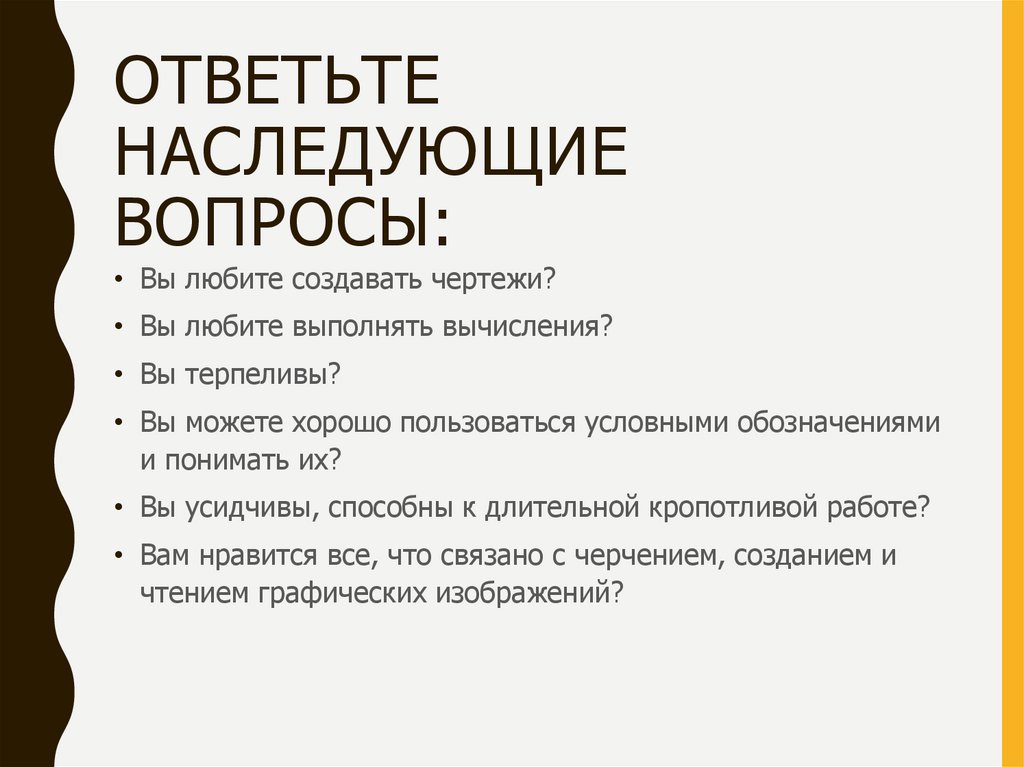 ОТВЕТЬТЕ НАСЛЕДУЮЩИЕ ВОПРОСЫ:

• Вы любите создавать чертежи?
• Вы любите выполнять вычисления?
• Вы терпеливы?
• Вы можете хорошо пользоваться условными обозначениями и понимать их?
• Вы усидчивы, способны к длительной кропотливой работе?
• Вам нравится все, что связано с черчением, созданием и чтением графических изображений?